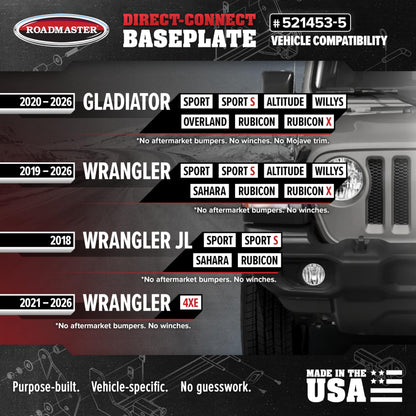 ROADMASTER

DIRECT-CONNECT
BASEPLATE

#521453-5
VEHICLE COMPATIBILITY

2020 – 2026 GLADIATOR
SPORT SPORT S ALTITUDE WILLYS
OVERLAND RUBICON RUBICON X
*No aftermarket bumpers. No winches. No Mojave trim.

2019 – 2026 WRANGLER
SPORT SPORT S ALTITUDE WILLYS
SAHARA RUBICON RUBICON X
*No aftermarket bumpers. No winches.

2018 WRANGLER JL
SPORT SPORT S
SAHARA RUBICON
*No aftermarket bumpers. No winches.

2021 – 2026 WRANGLER 4XE
*No aftermarket bumpers. No winches.

Purpose-built. Vehicle-specific. No guesswork.

MADE IN THE USA